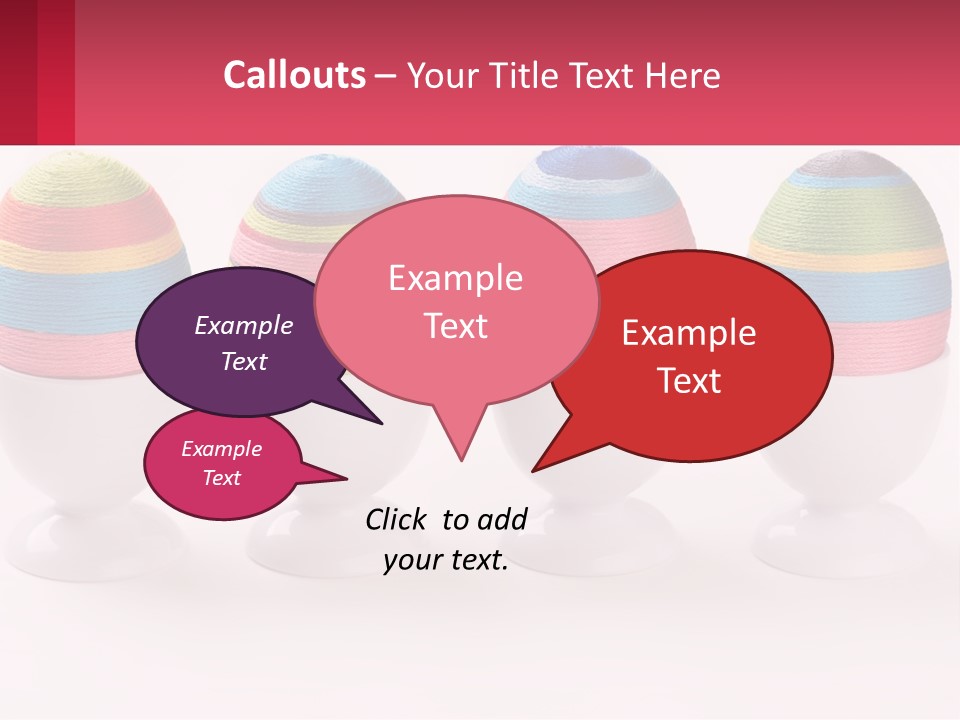 Callouts – Your Title Text Here

Example Text

Example Text

Example Text

Example Text

Click to add your text.